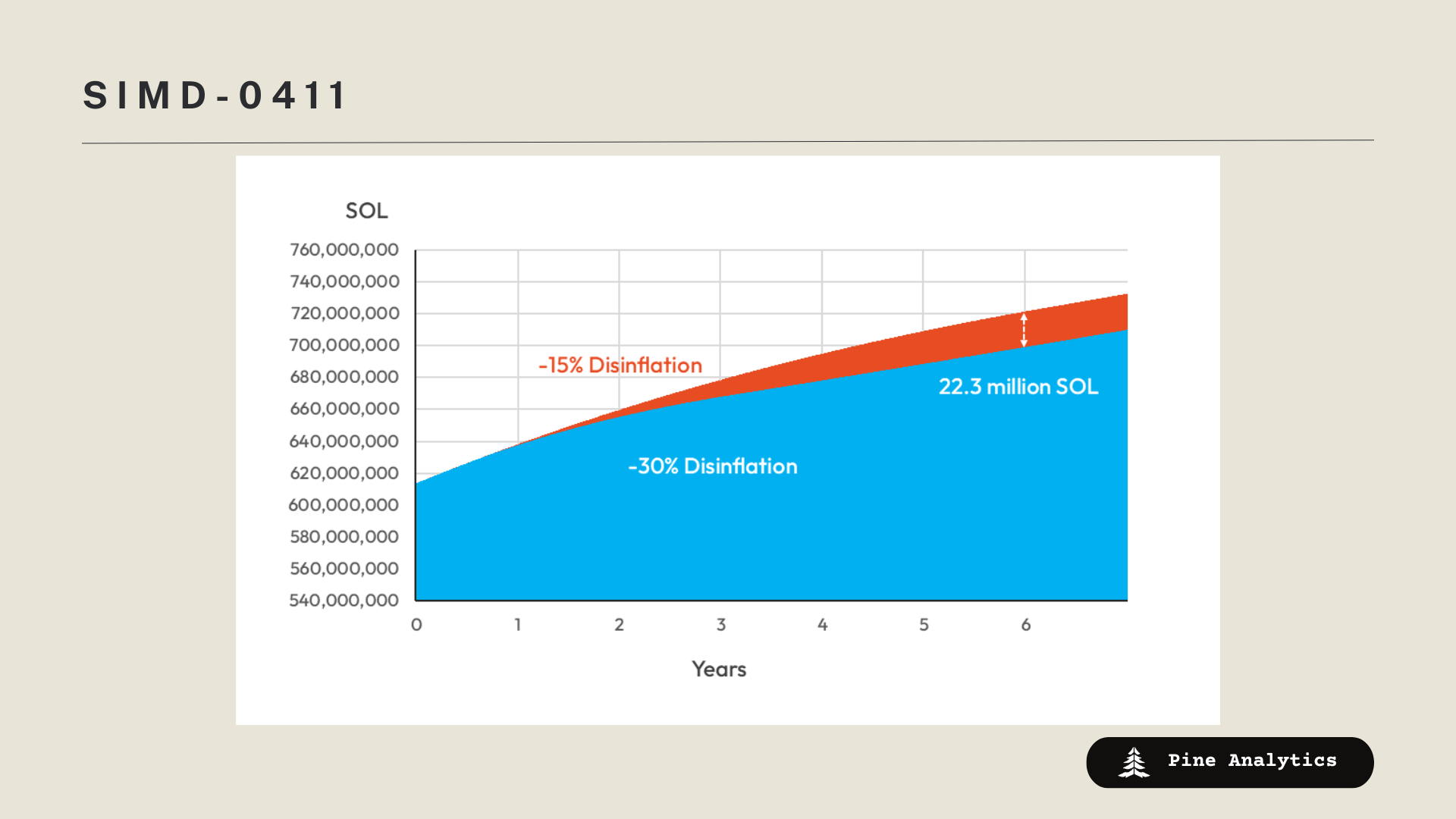 SIMD-0411

SOL

760,000,000
740,000,000
720,000,000
700,000,000
680,000,000
660,000,000
640,000,000
620,000,000
600,000,000
580,000,000
560,000,000
540,000,000

-15% Disinflation

22.3 million SOL

-30% Disinflation

0 1 2 3 4 5 6

Years

Pine Analytics